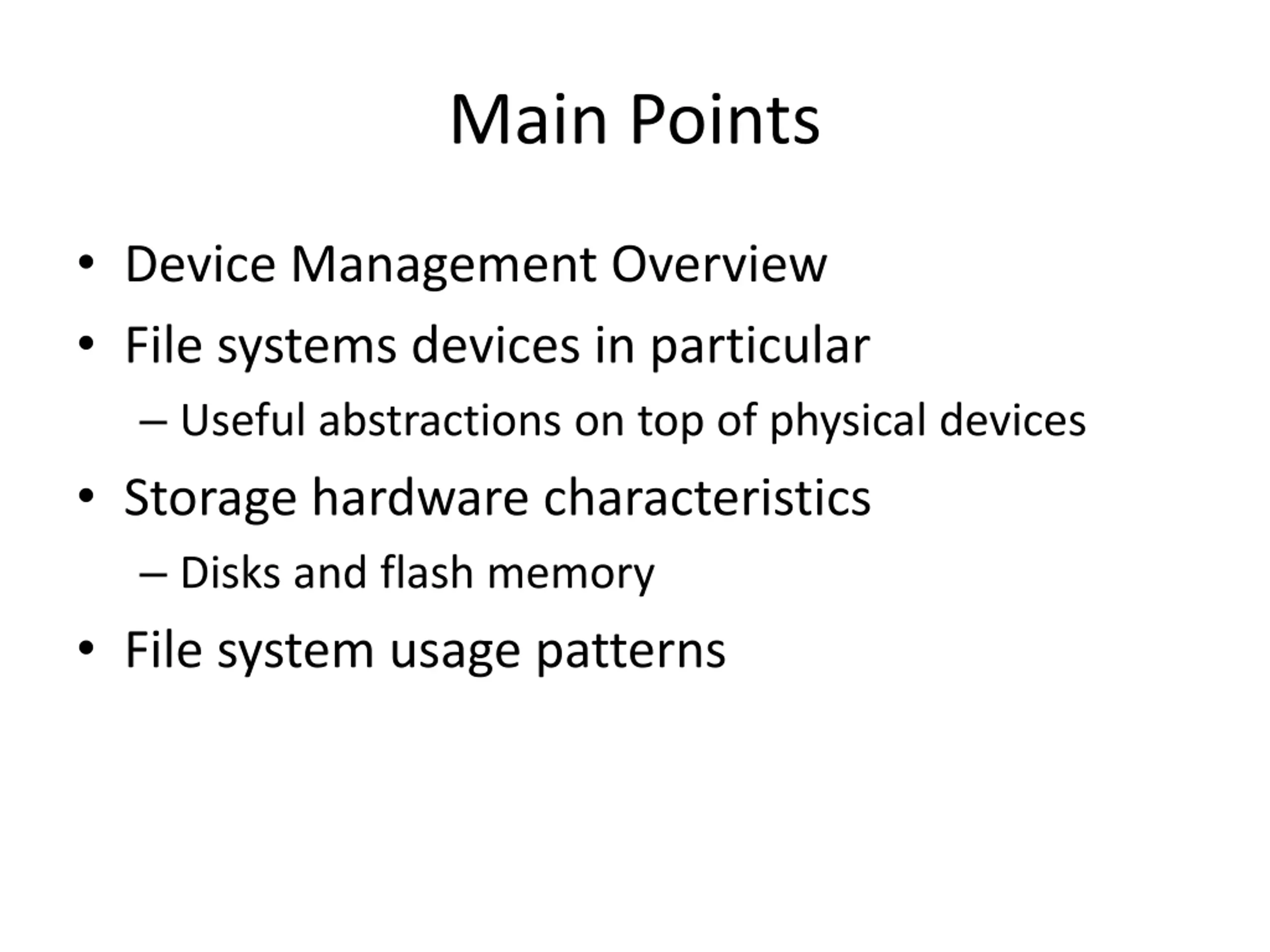 Main Points

• Device Management Overview
• File systems devices in particular
  – Useful abstractions on top of physical devices
• Storage hardware characteristics
  – Disks and flash memory
• File system usage patterns